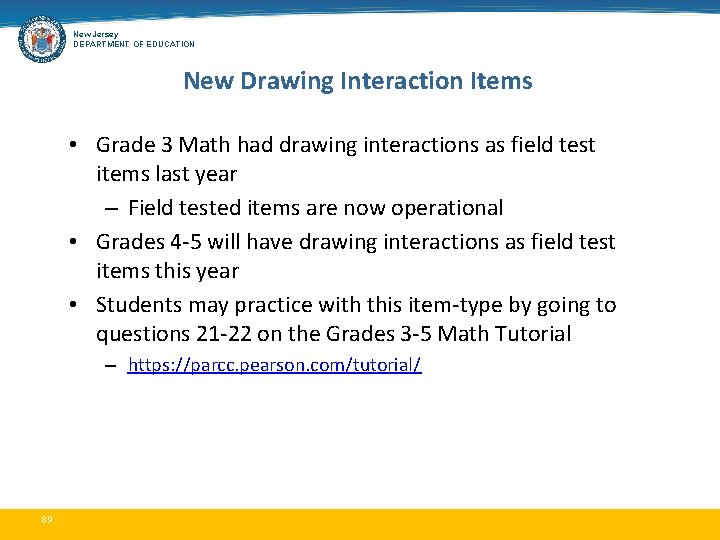 New Jersey
DEPARTMENT OF EDUCATION

New Drawing Interaction Items

• Grade 3 Math had drawing interactions as field test items last year
– Field tested items are now operational
• Grades 4-5 will have drawing interactions as field test items this year
• Students may practice with this item-type by going to questions 21-22 on the Grades 3-5 Math Tutorial
– https://parcc.pearson.com/tutorial/

89